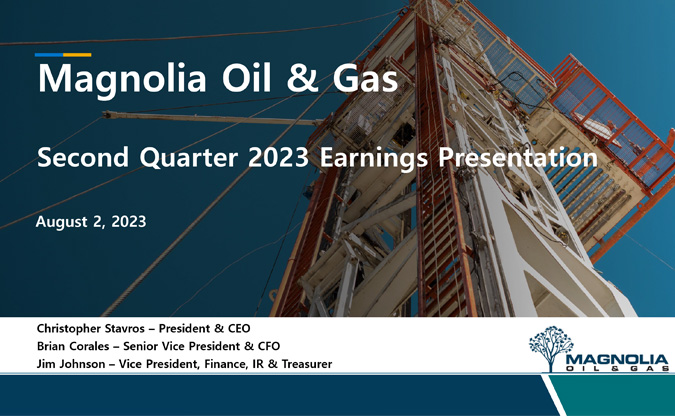 Magnolia Oil & Gas

Second Quarter 2023 Earnings Presentation

August 2, 2023

Christopher Stavros – President & CEO
Brian Corales – Senior Vice President & CFO
Jim Johnson – Vice President, Finance, IR & Treasurer

MAGNOLIA
OIL & GAS